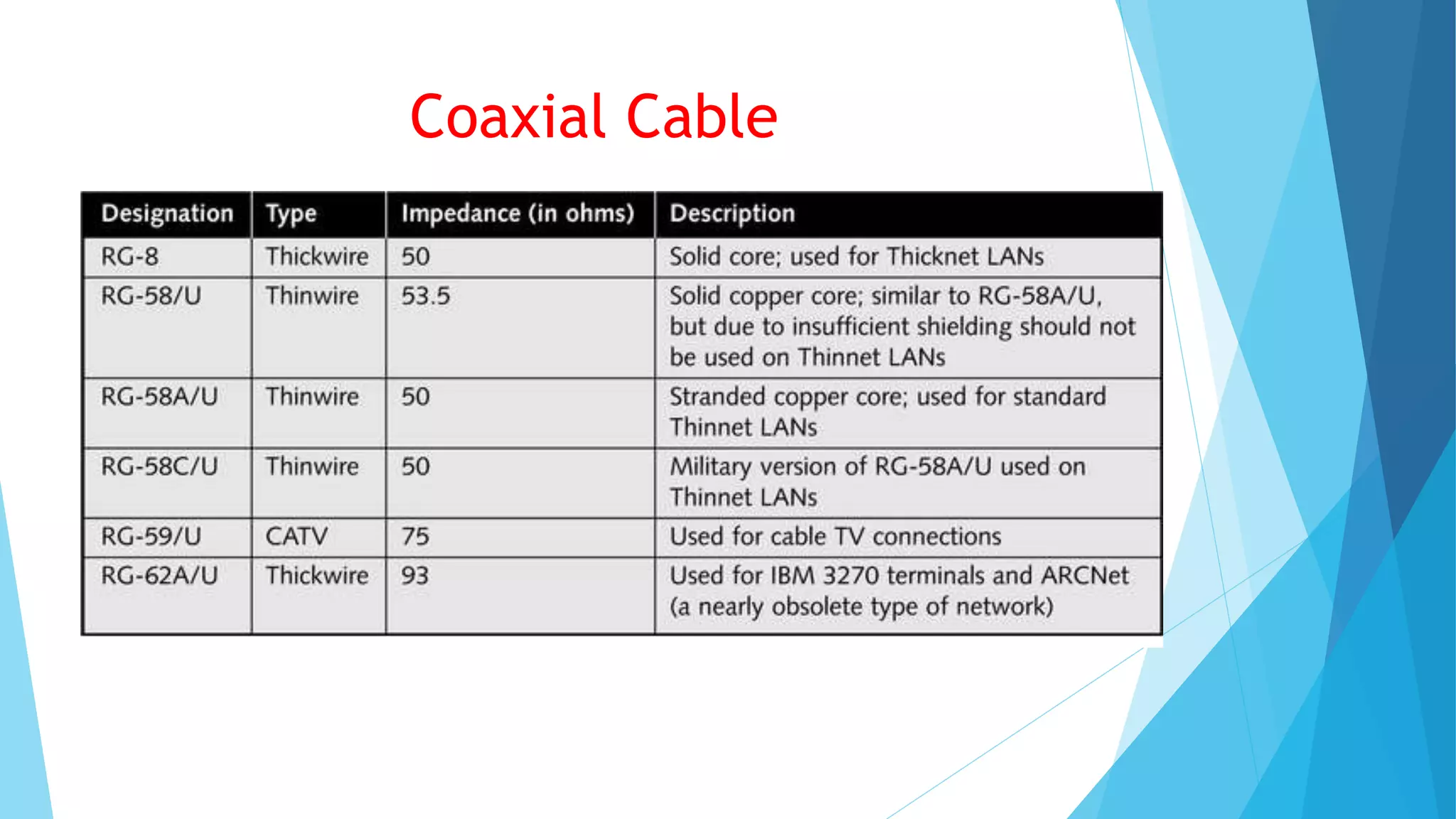 Coaxial Cable

| Designation | Type | Impedance (in ohms) | Description |
|---|---|---|---|
| RG-8 | Thickwire | 50 | Solid core; used for Thicknet LANs |
| RG-58/U | Thinwire | 53.5 | Solid copper core; similar to RG-58A/U, but due to insufficient shielding should not be used on Thinnet LANs |
| RG-58A/U | Thinwire | 50 | Stranded copper core; used for standard Thinnet LANs |
| RG-58C/U | Thinwire | 50 | Military version of RG-58A/U used on Thinnet LANs |
| RG-59/U | CATV | 75 | Used for cable TV connections |
| RG-62A/U | Thickwire | 93 | Used for IBM 3270 terminals and ARCNet (a nearly obsolete type of network) |